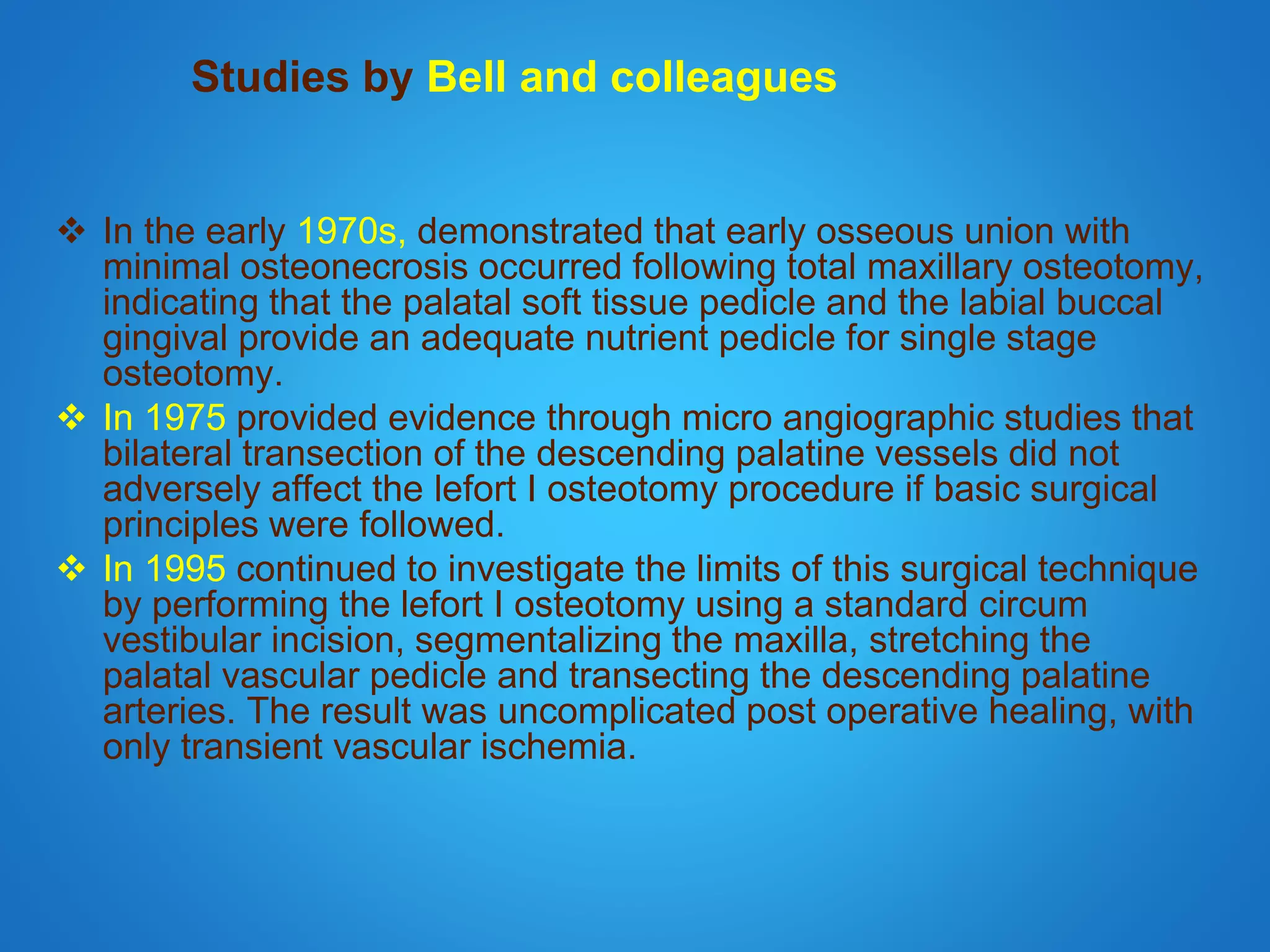 Studies by Bell and colleagues

❖ In the early 1970s, demonstrated that early osseous union with minimal osteonecrosis occurred following total maxillary osteotomy, indicating that the palatal soft tissue pedicle and the labial buccal gingival provide an adequate nutrient pedicle for single stage osteotomy.

❖ In 1975 provided evidence through micro angiographic studies that bilateral transection of the descending palatine vessels did not adversely affect the lefort I osteotomy procedure if basic surgical principles were followed.

❖ In 1995 continued to investigate the limits of this surgical technique by performing the lefort I osteotomy using a standard circum vestibular incision, segmentalizing the maxilla, stretching the palatal vascular pedicle and transecting the descending palatine arteries. The result was uncomplicated post operative healing, with only transient vascular ischemia.